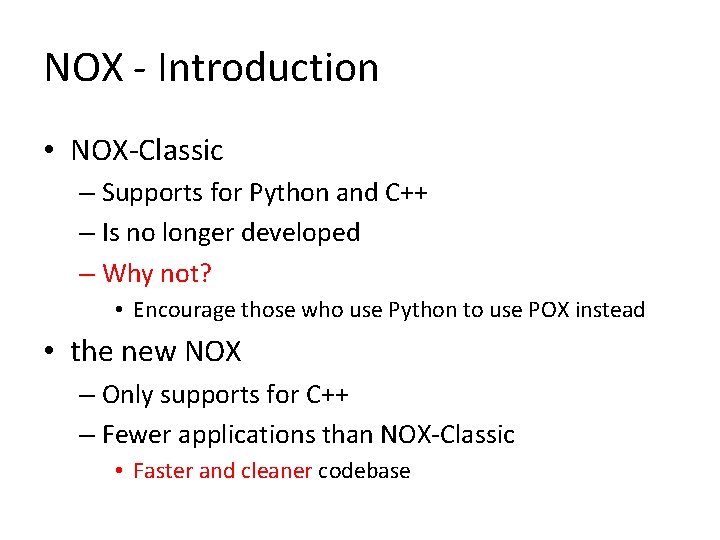 NOX - Introduction

• NOX-Classic
– Supports for Python and C++
– Is no longer developed
– Why not?
• Encourage those who use Python to use POX instead

• the new NOX
– Only supports for C++
– Fewer applications than NOX-Classic
• Faster and cleaner codebase